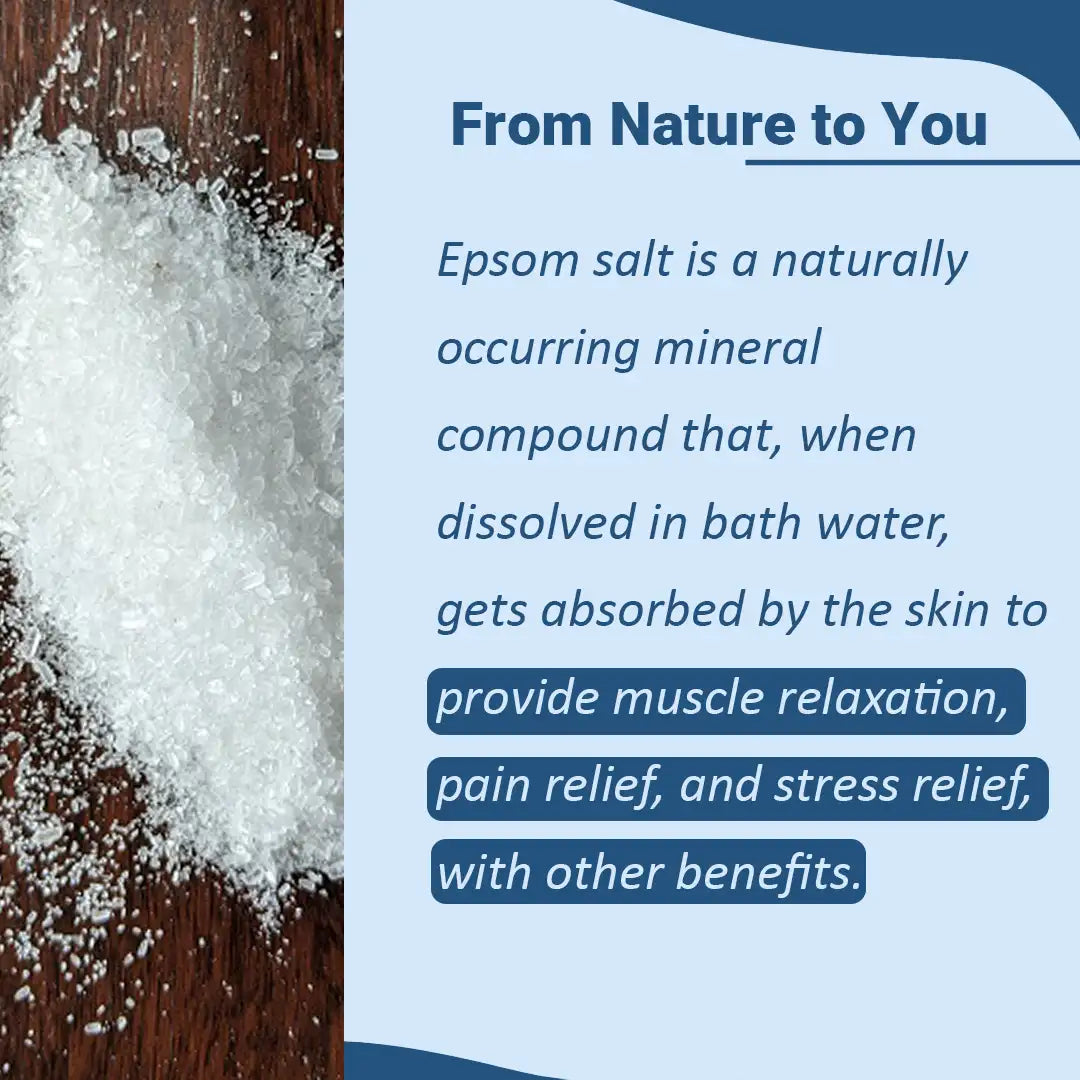 From Nature to You

Epsom salt is a naturally occurring mineral compound that, when dissolved in bath water, gets absorbed by the skin to provide muscle relaxation, pain relief, and stress relief, with other benefits.